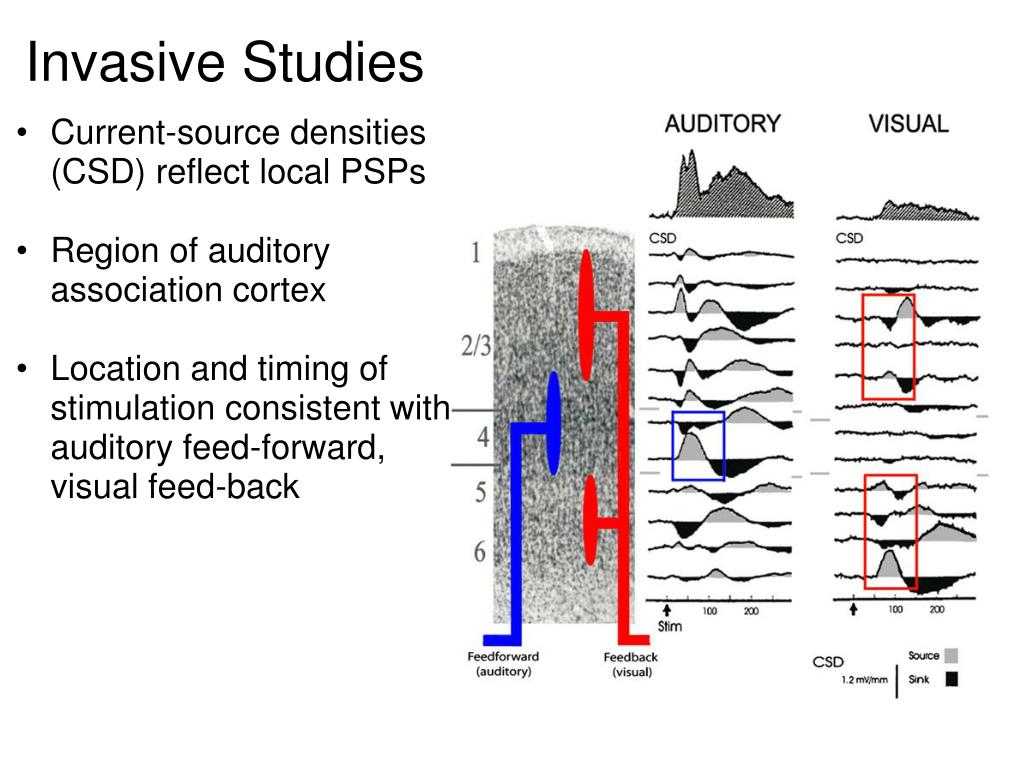 Invasive Studies

• Current-source densities (CSD) reflect local PSPs

• Region of auditory association cortex

• Location and timing of stimulation consistent with auditory feed-forward, visual feed-back

AUDITORY

VISUAL

CSD

CSD

1

2/3

4

5

6

Stim

100

200

100

200

Feedforward (auditory)

Feedback (visual)

CSD

1.2 mV/mm

Source

Sink